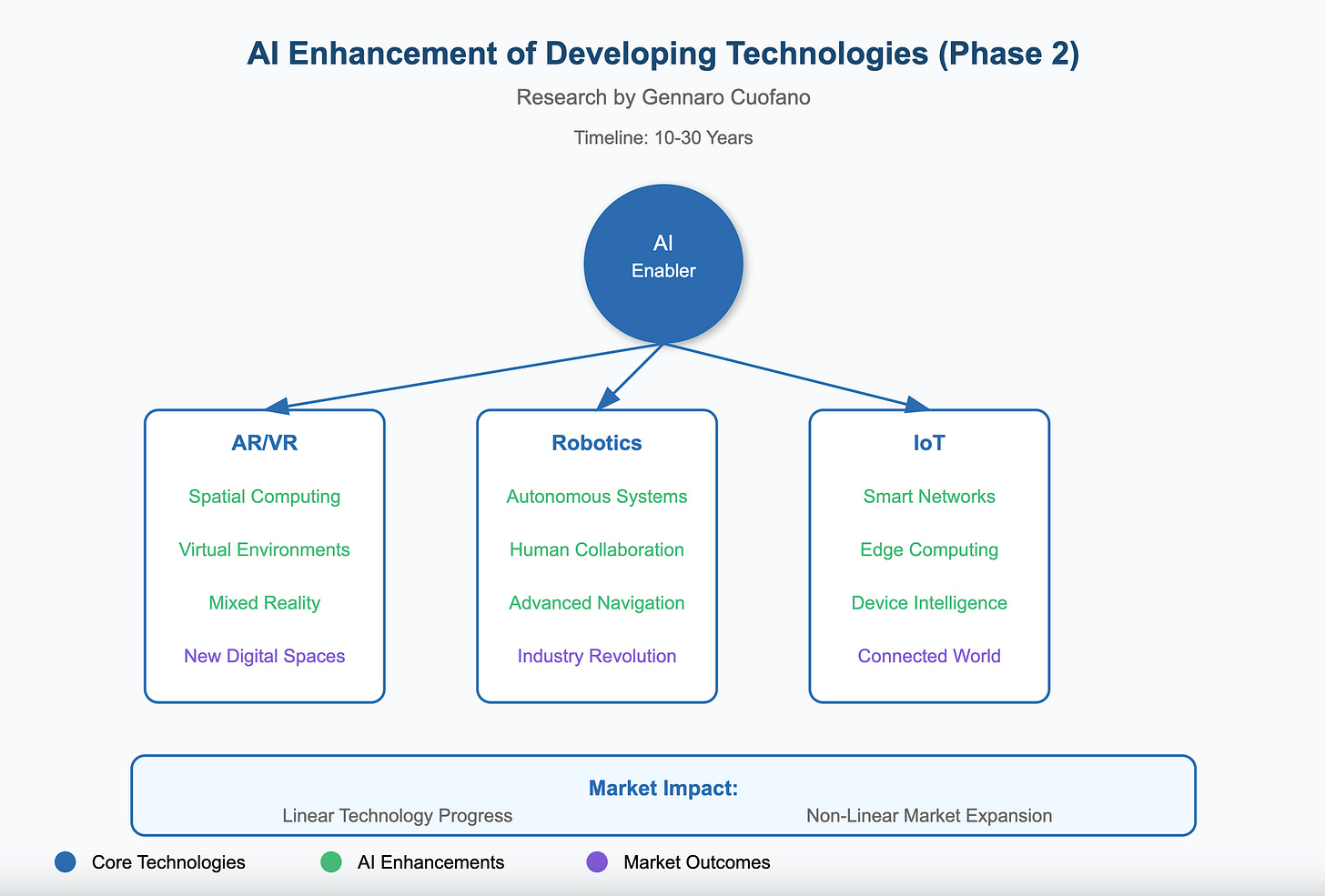 AI Enhancement of Developing Technologies (Phase 2)

Research by Gennaro Cuofano

Timeline: 10-30 Years

AI
Enabler

AR/VR
Spatial Computing
Virtual Environments
Mixed Reality
New Digital Spaces

Robotics
Autonomous Systems
Human Collaboration
Advanced Navigation
Industry Revolution

IoT
Smart Networks
Edge Computing
Device Intelligence
Connected World

Market Impact:
Linear Technology Progress
Non-Linear Market Expansion

Core Technologies
AI Enhancements
Market Outcomes